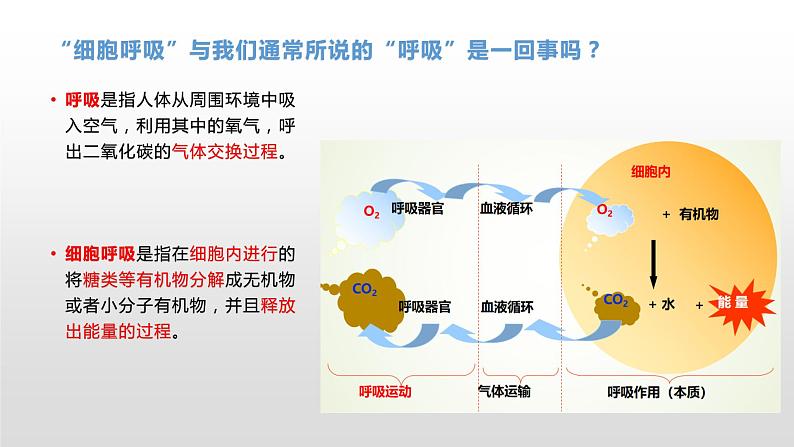 “细胞呼吸”与我们通常所说的“呼吸”是一回事吗？

• 呼吸是指人体从周围环境中吸入空气，利用其中的氧气，呼出二氧化碳的气体交换过程。

• 细胞呼吸是指在细胞内进行的将糖类等有机物分解成无机物或者小分子有机物，并且释放出能量的过程。

细胞内

$O_2$ 呼吸器官 血液循环 $O_2$ + 有机物

$CO_2$ 呼吸器官 血液循环 $CO_2$ + 水 + 能量

呼吸运动 气体运输 呼吸作用（本质）